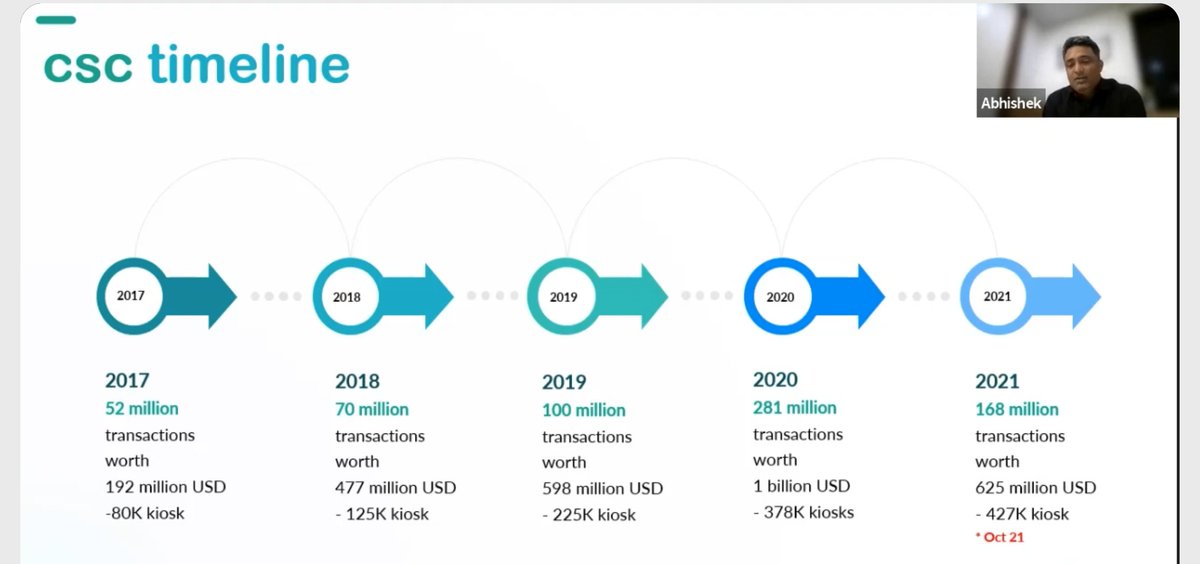 csc timeline

Abhishek

2017

2018

2019

2020

2021

2017
52 million
transactions
worth
192 million USD
-80K kiosk

2018
70 million
transactions
worth
477 million USD
- 125K kiosk

2019
100 million
transactions
worth
598 million USD
- 225K kiosk

2020
281 million
transactions
worth
1 billion USD
- 378K kiosks

2021
168 million
transactions
worth
625 million USD
- 427K kiosk
* Oct 21